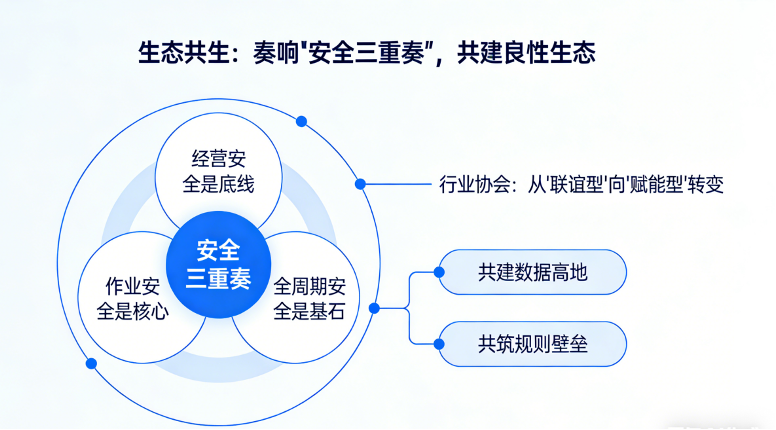 生态共生：奏响"安全三重奏"，共建良性生态

经营安全是底线

安全三重奏

作业安全是核心

全周期安全是基石

行业协会：从'联谊型'向'赋能型'转变

共建数据高地

共筑规则壁垒